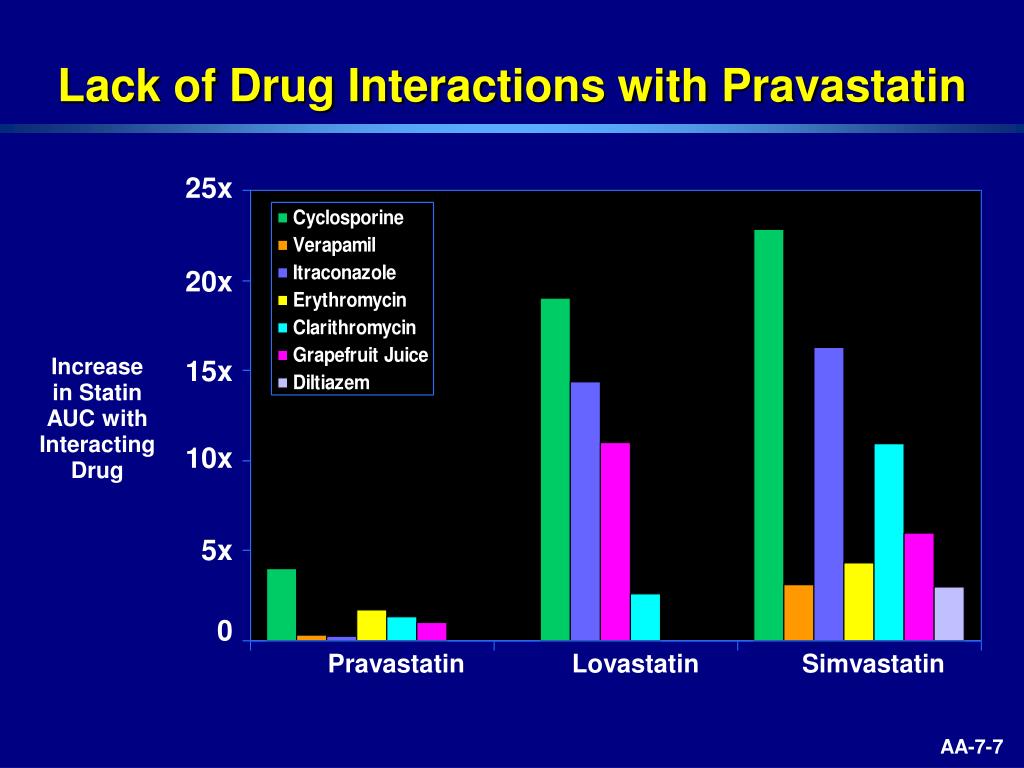 Lack of Drug Interactions with Pravastatin

Increase in Statin AUC with Interacting Drug

25x
20x
15x
10x
5x
0

Cyclosporine
Verapamil
Itraconazole
Erythromycin
Clarithromycin
Grapefruit Juice
Diltiazem

Pravastatin
Lovastatin
Simvastatin

AA-7-7